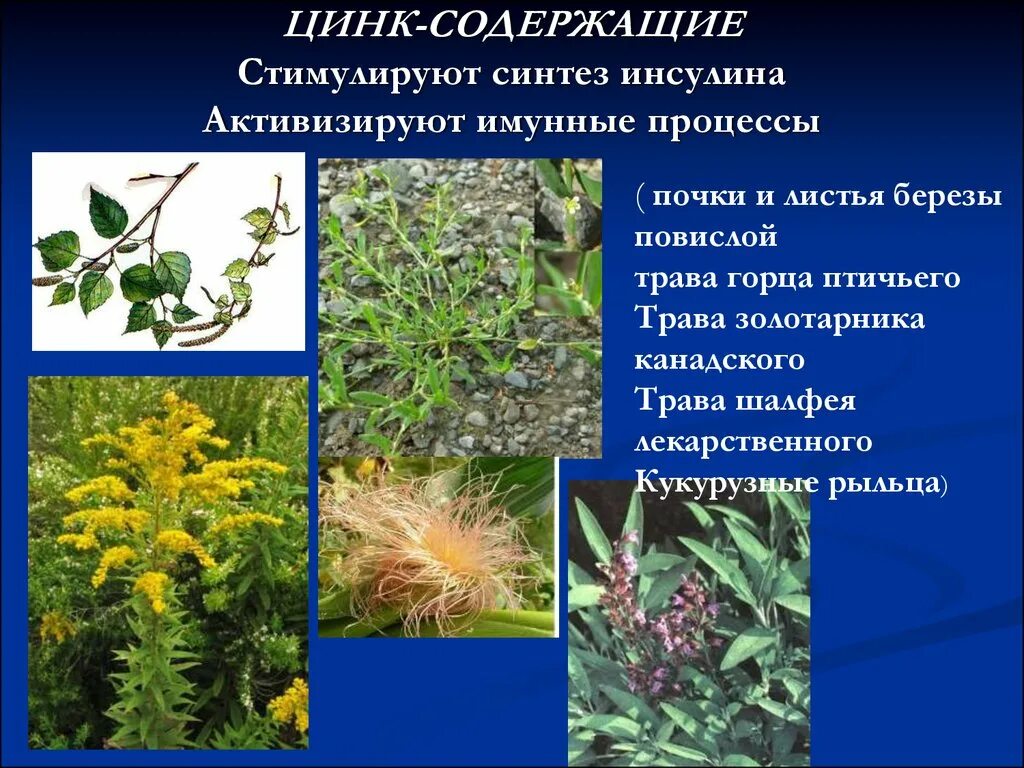 ЦИНК-СОДЕРЖАЩИЕ
Стимулируют синтез инсулина
Активизируют имунные процессы

( почки и листья березы повислой
трава горца птичьего
Трава золотарника канадского
Трава шалфея лекарственного
Кукурузные рыльца)